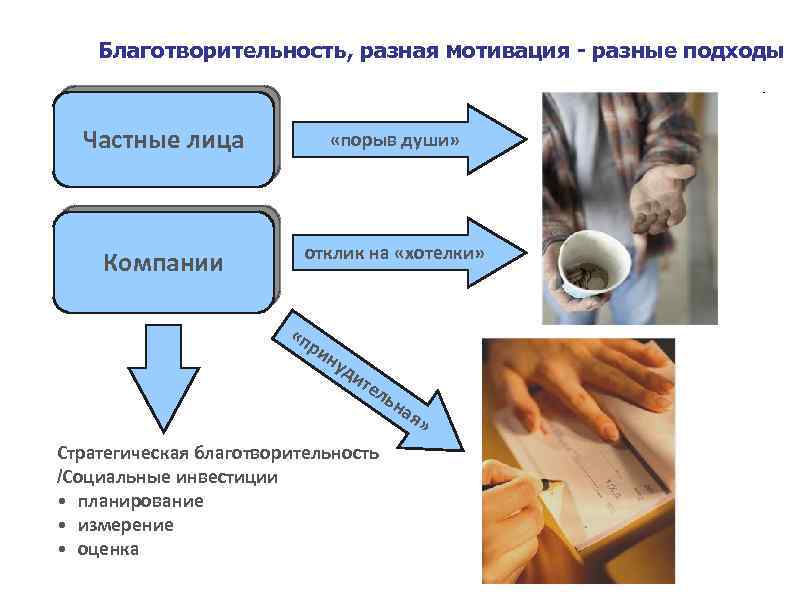 Благотворительность, разная мотивация - разные подходы

Частные лица

«порыв души»

Компании

отклик на «хотелки»

«принудительная»

Стратегическая благотворительность /Социальные инвестиции
• планирование
• измерение
• оценка